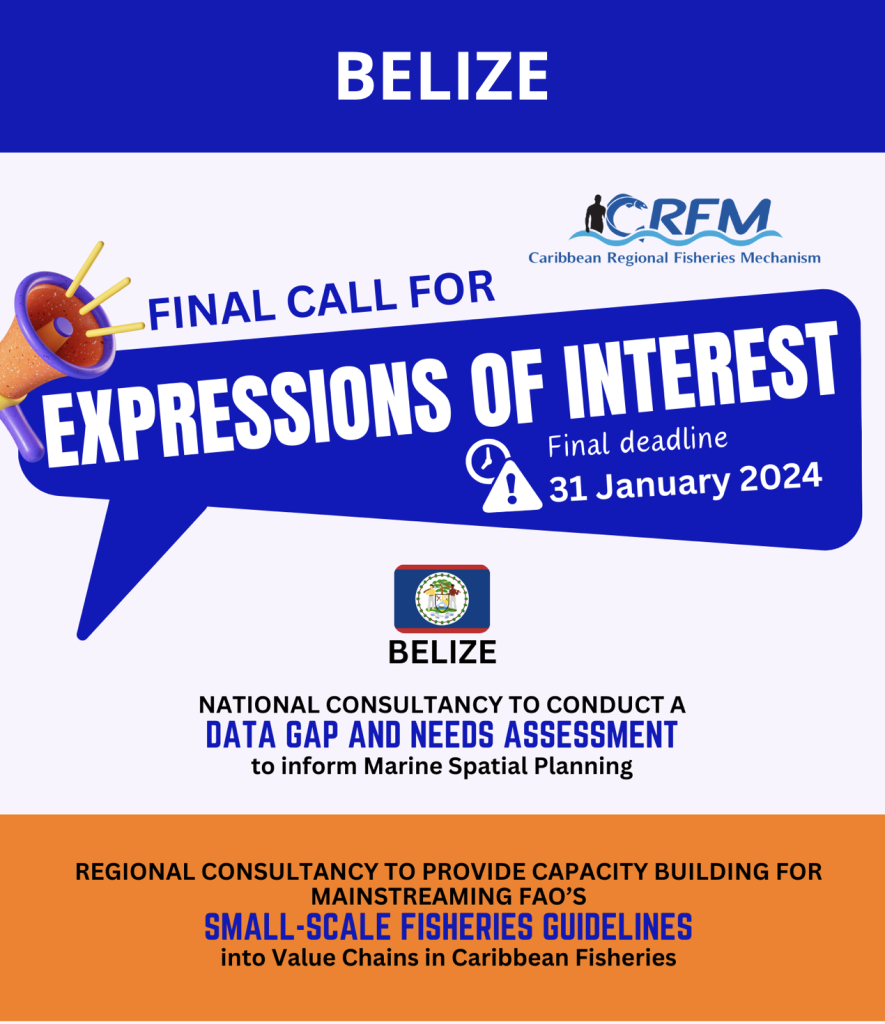 BELIZE

CRFM
Caribbean Regional Fisheries Mechanism

FINAL CALL FOR
EXPRESSIONS OF INTEREST
Final deadline
31 January 2024

BELIZE

NATIONAL CONSULTANCY TO CONDUCT A
DATA GAP AND NEEDS ASSESSMENT
to inform Marine Spatial Planning

REGIONAL CONSULTANCY TO PROVIDE CAPACITY BUILDING FOR MAINSTREAMING FAO'S
SMALL-SCALE FISHERIES GUIDELINES
into Value Chains in Caribbean Fisheries